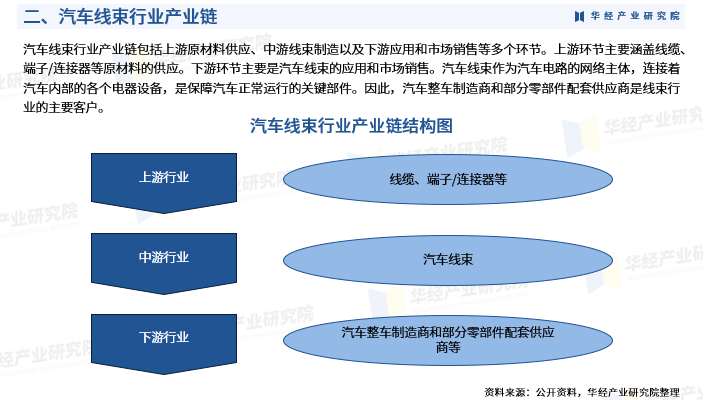 二、汽车线束行业产业链

华经产业研究院

汽车线束行业产业链包括上游原材料供应、中游线束制造以及下游应用和市场销售等多个环节。上游环节主要涵盖线缆、端子/连接器等原材料的供应。下游环节主要是汽车线束的应用和市场销售。汽车线束作为汽车电路的网络主体，连接着汽车内部的各个电器设备，是保障汽车正常运行的关键部件。因此，汽车整车制造商和部分零部件配套供应商是线束行业的主要客户。

汽车线束行业产业链结构图

上游行业

线缆、端子/连接器等

中游行业

汽车线束

下游行业

汽车整车制造商和部分零部件配套供应商等

华经产业研究院

资料来源：公开资料，华经产业研究院整理